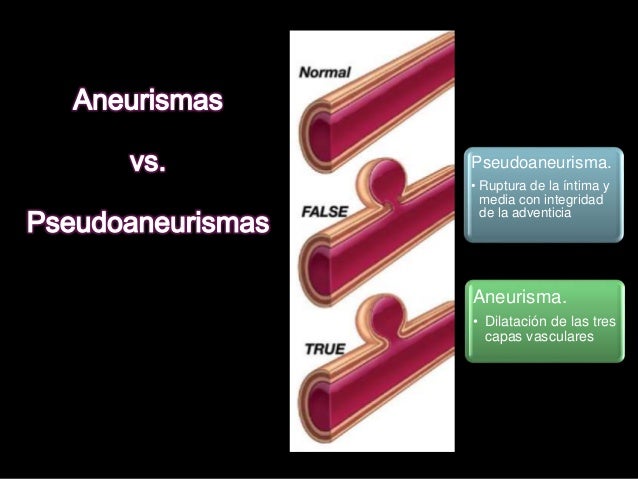 Aneurismas

vs.

Pseudoaneurismas

Normal

FALSE

TRUE

Pseudoaneurisma.

• Ruptura de la íntima y media con integridad de la adventicia

Aneurisma.

• Dilatación de las tres capas vasculares